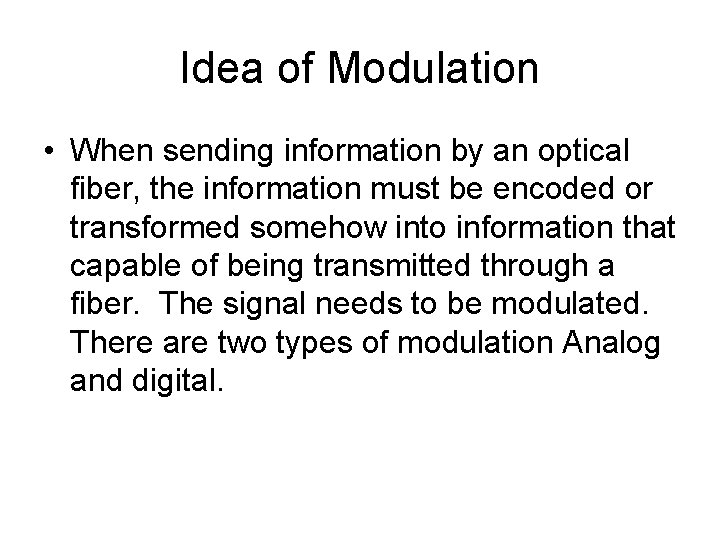 Idea of Modulation

• When sending information by an optical fiber, the information must be encoded or transformed somehow into information that capable of being transmitted through a fiber. The signal needs to be modulated. There are two types of modulation Analog and digital.